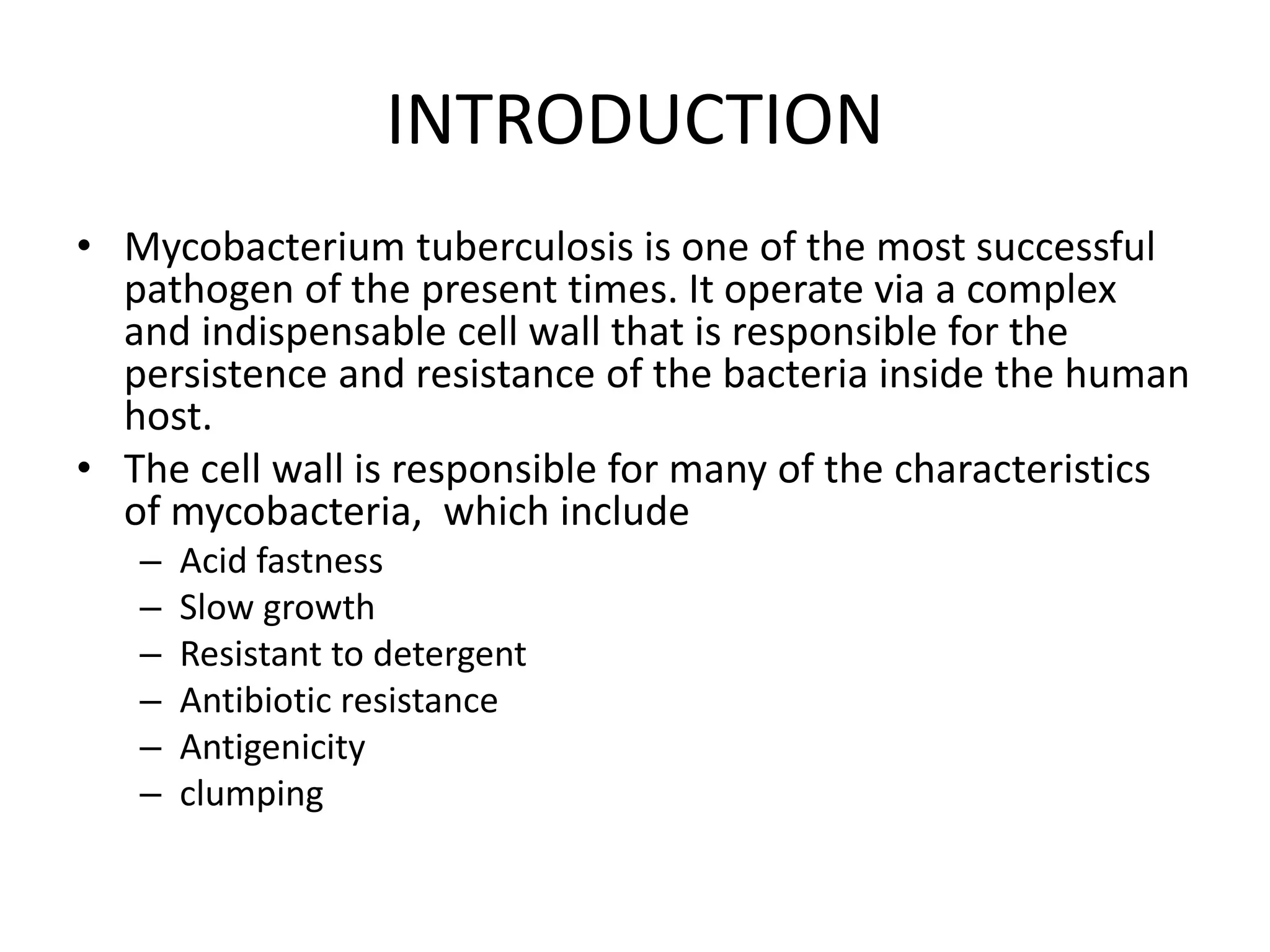 INTRODUCTION

• Mycobacterium tuberculosis is one of the most successful pathogen of the present times. It operate via a complex and indispensable cell wall that is responsible for the persistence and resistance of the bacteria inside the human host.

• The cell wall is responsible for many of the characteristics of mycobacteria, which include
– Acid fastness
– Slow growth
– Resistant to detergent
– Antibiotic resistance
– Antigenicity
– clumping